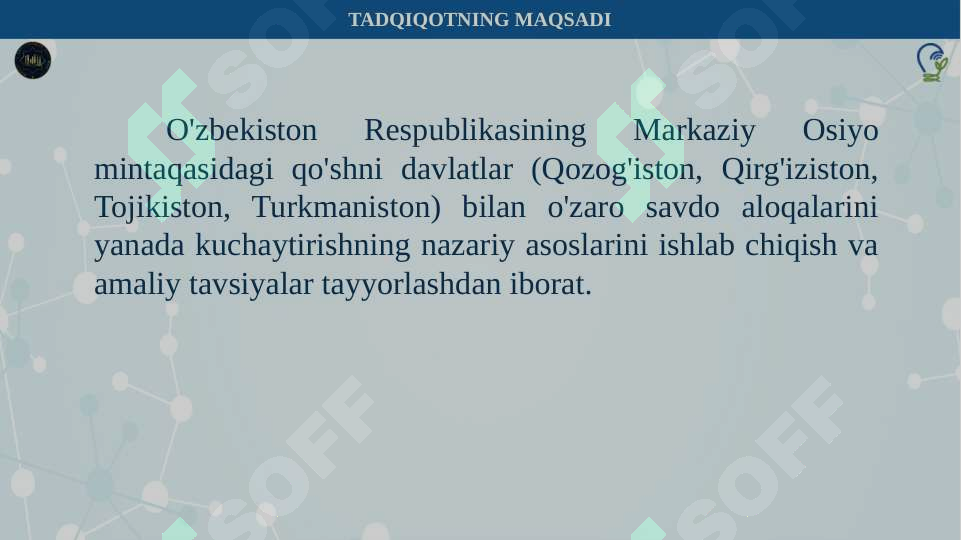 TADQIQOTNING MAQSADI

O'zbekiston Respublikasining Markaziy Osiyo mintaqasidagi qo'shni davlatlar (Qozog'iston, Qirg'iziston, Tojikiston, Turkmaniston) bilan o'zaro savdo aloqalarini yanada kuchaytirishning nazariy asoslarini ishlab chiqish va amaliy tavsiyalar tayyorlashdan iborat.

SOFF SOFF SOFF SOFF